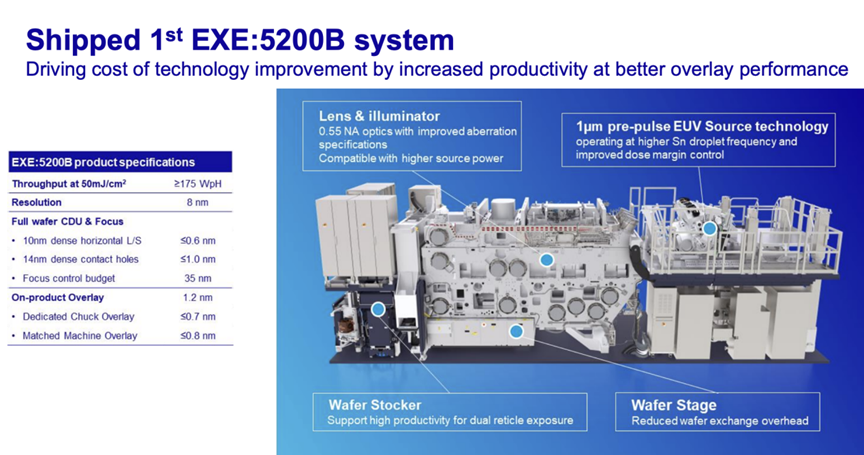 Shipped 1$^{st}$ EXE:5200B system

Driving cost of technology improvement by increased productivity at better overlay performance

| EXE:5200B product specifications | |
|---|---|
| Throughput at 50mJ/cm$^2$ | ≥175 WpH |
| Resolution | 8 nm |
| Full wafer CDU & Focus | |
| • 10nm dense horizontal L/S | ≤0.6 nm |
| • 14nm dense contact holes | ≤1.0 nm |
| • Focus control budget | 35 nm |
| On-product Overlay | 1.2 nm |
| • Dedicated Chuck Overlay | ≤0.7 nm |
| • Matched Machine Overlay | ≤0.8 nm |

Lens & illuminator
0.55 NA optics with improved aberration specifications
Compatible with higher source power

1µm pre-pulse EUV Source technology
operating at higher Sn droplet frequency and improved dose margin control

Wafer Stocker
Support high productivity for dual reticle exposure

Wafer Stage
Reduced wafer exchange overhead